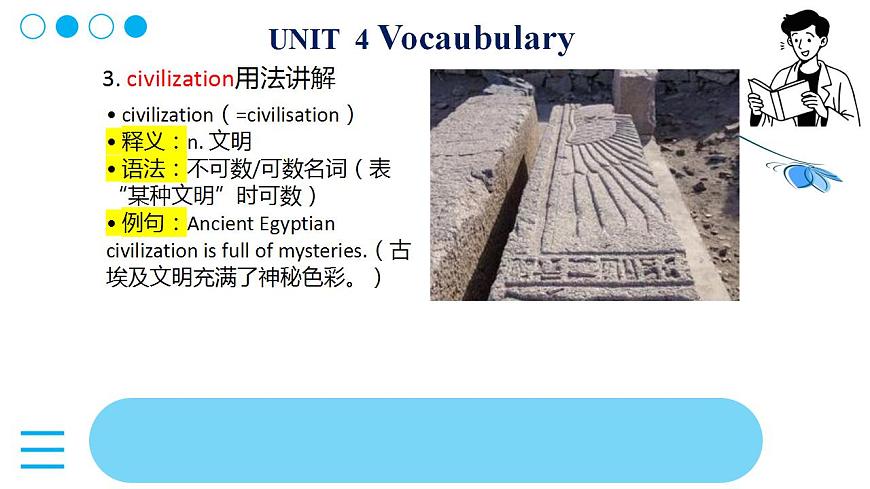 UNIT 4 Vocaubulary

3. civilization用法讲解

• civilization（=civilisation）

• 释义：n. 文明

• 语法：不可数/可数名词（表“某种文明”时可数）

• 例句：Ancient Egyptian civilization is full of mysteries.（古埃及文明充满了神秘色彩。）